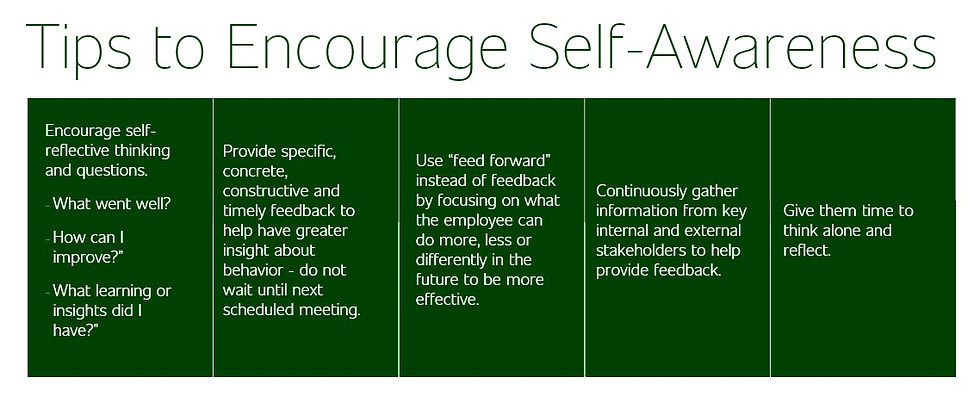 Tips to Encourage Self-Awareness

Encourage self-reflective thinking and questions.

- What went well?

- How can I improve?"

- What learning or insights did I have?"

Provide specific, concrete, constructive and timely feedback to help have greater insight about behavior - do not wait until next scheduled meeting.

Use "feed forward" instead of feedback by focusing on what the employee can do more, less or differently in the future to be more effective.

Continuously gather information from key internal and external stakeholders to help provide feedback.

Give them time to think alone and reflect.